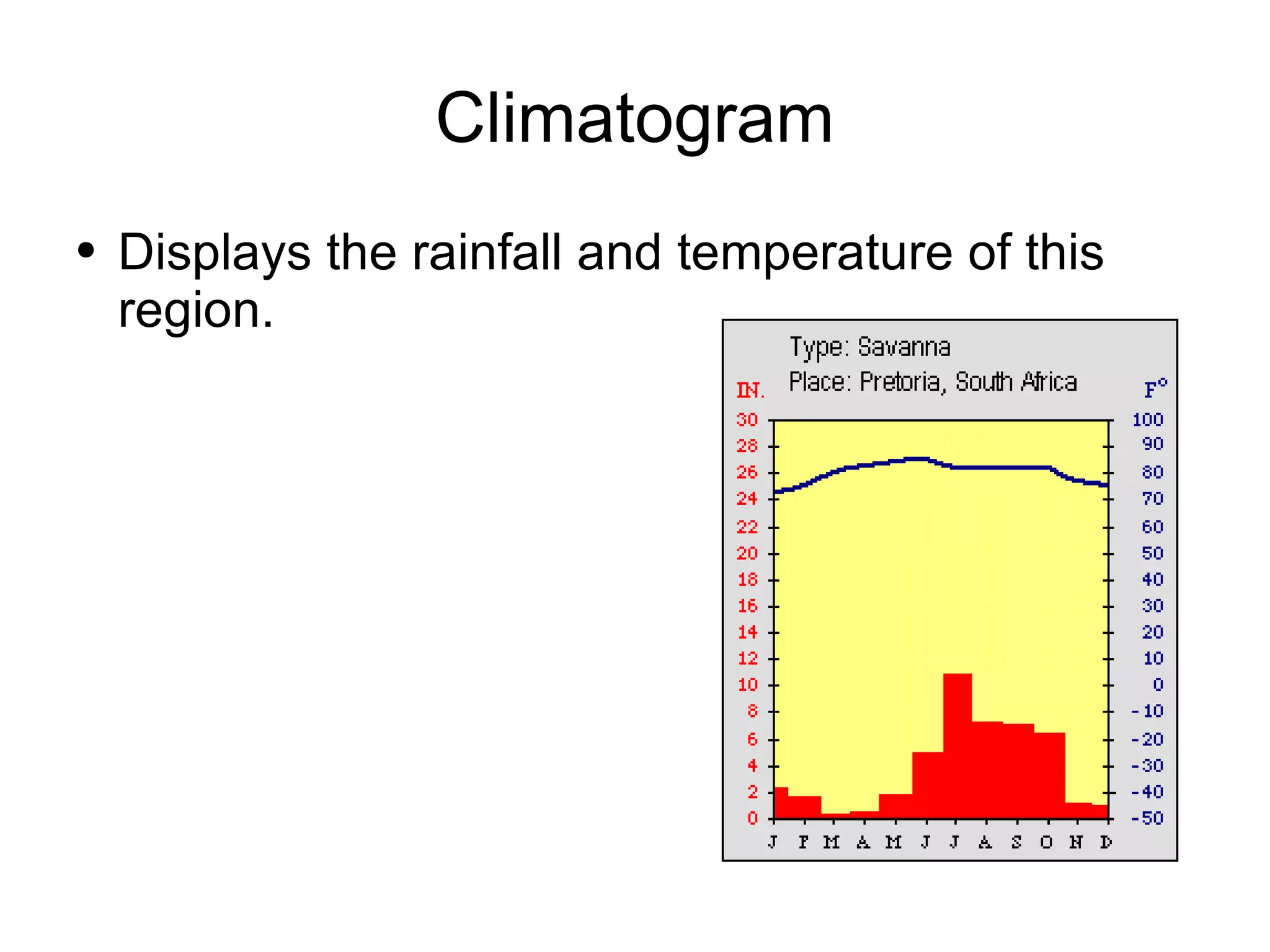 Climatogram

• Displays the rainfall and temperature of this region.

Type: Savanna
Place: Pretoria, South Africa

IN.
30
28
26
24
22
20
18
16
14
12
10
8
6
4
2
0

F°
100
90
80
70
60
50
40
30
20
10
0
-10
-20
-30
-40
-50

J F M A M J J A S O N D